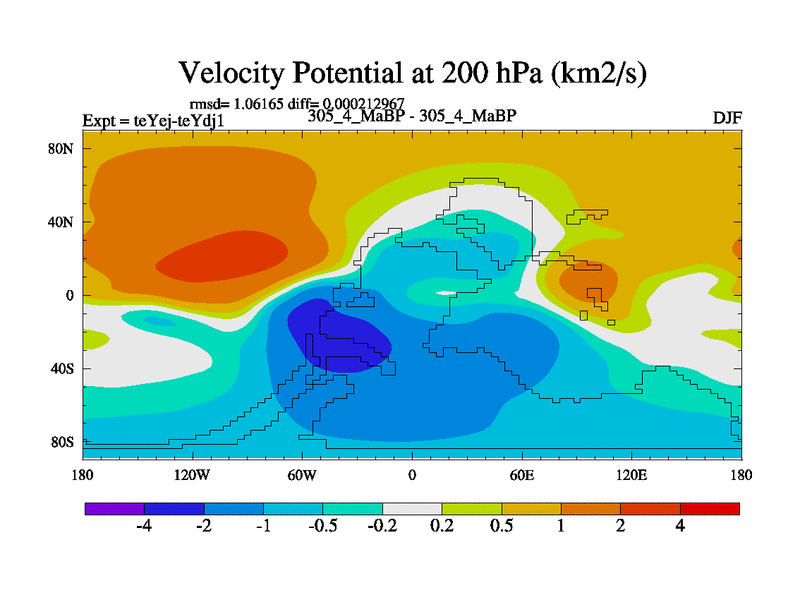 Velocity Potential at 200 hPa (km2/s)

rmsd= 1.06165 diff= 0.000212967

Expt = teYej-teYdj1

305_4_MaBP - 305_4_MaBP

DJF

80N
40N
0
40S
80S

180 120W 60W 0 60E 120E 180

-4 -2 -1 -0.5 -0.2 0.2 0.5 1 2 4